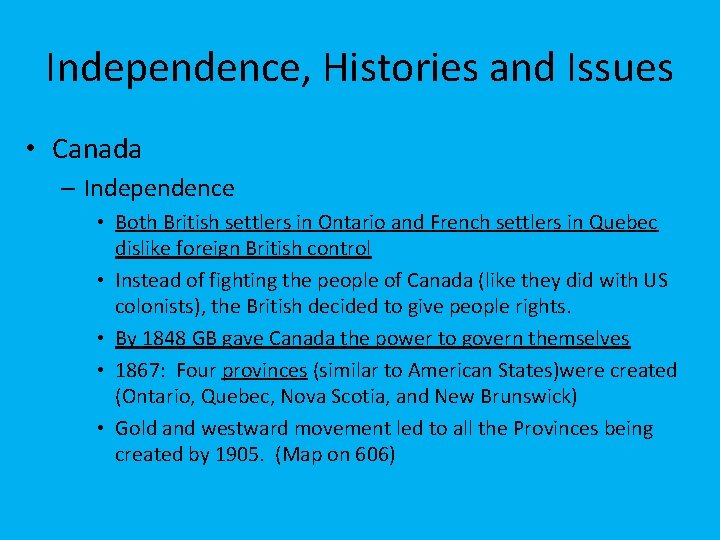 Independence, Histories and Issues

• Canada
– Independence
• Both British settlers in Ontario and French settlers in Quebec dislike foreign British control
• Instead of fighting the people of Canada (like they did with US colonists), the British decided to give people rights.
• By 1848 GB gave Canada the power to govern themselves
• 1867: Four provinces (similar to American States)were created (Ontario, Quebec, Nova Scotia, and New Brunswick)
• Gold and westward movement led to all the Provinces being created by 1905. (Map on 606)